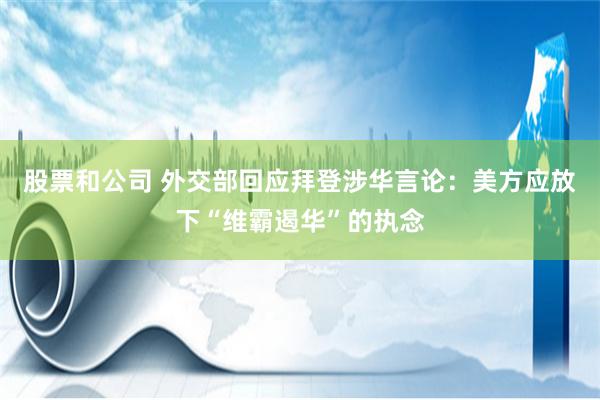 股票和公司 外交部回应拜登涉华言论：美方应放下“维霸遏华”的执念